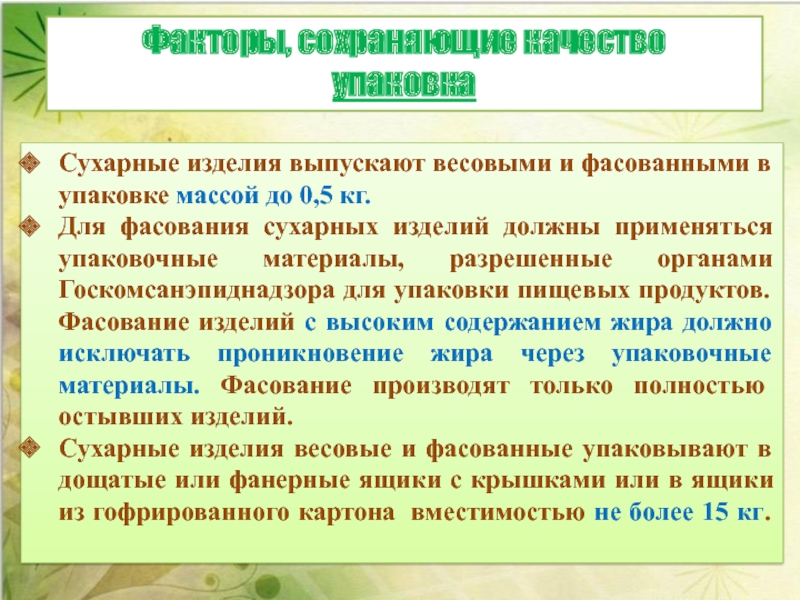 Факторы, сохраняющие качество
упаковка

Сухарные изделия выпускают весовыми и фасованными в упаковке массой до 0,5 кг.

Для фасования сухарных изделий должны применяться упаковочные материалы, разрешенные органами Госкомсанэпиднадзора для упаковки пищевых продуктов. Фасование изделий с высоким содержанием жира должно исключать проникновение жира через упаковочные материалы. Фасование производят только полностью остывших изделий.

Сухарные изделия весовые и фасованные упаковывают в дощатые или фанерные ящики с крышками или в ящики из гофрированного картона вместимостью не более 15 кг.